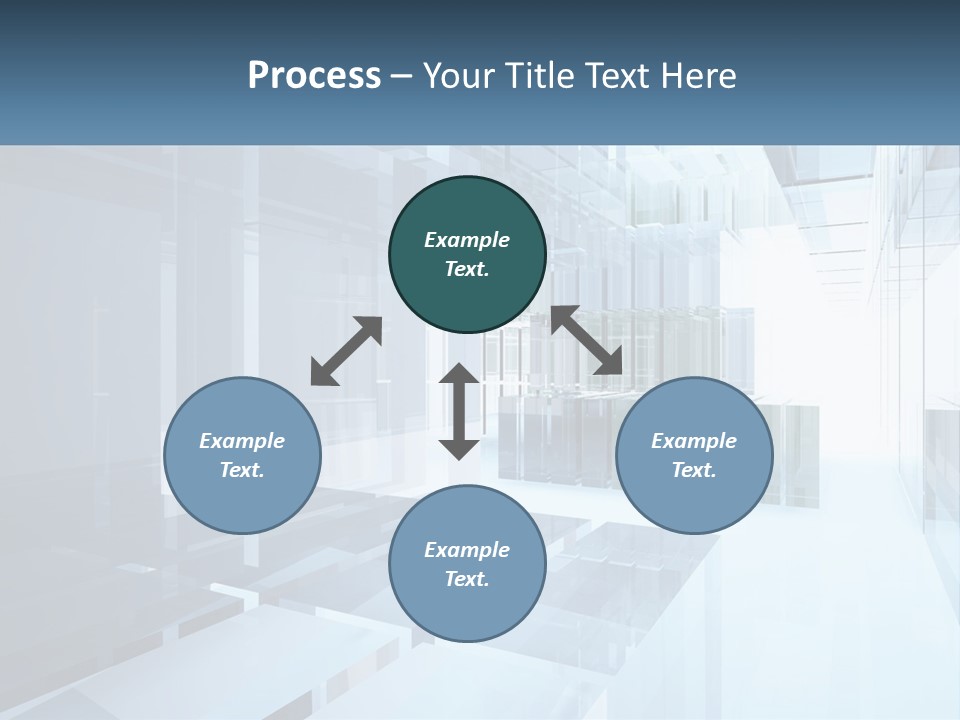 Process – Your Title Text Here

Example Text.

Example Text.

Example Text.

Example Text.